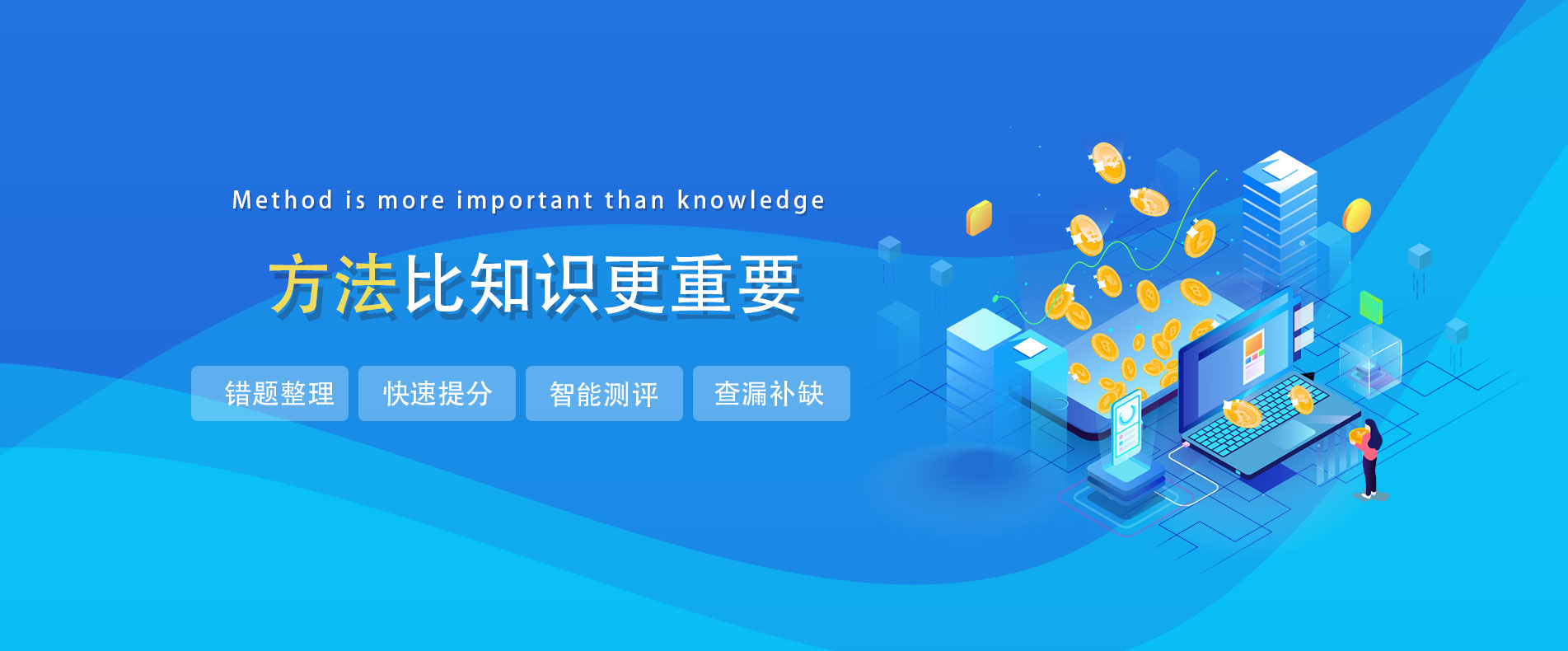 Method is more important than knowledge

方法比知识更重要

错题整理

快速提分

智能测评

查漏补缺